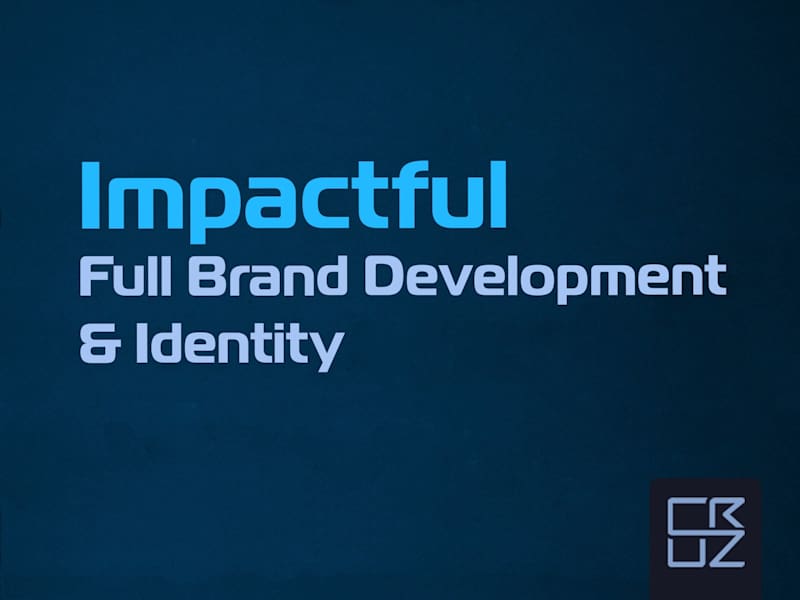 Impactful
Full Brand Development & Identity

CR
UZ